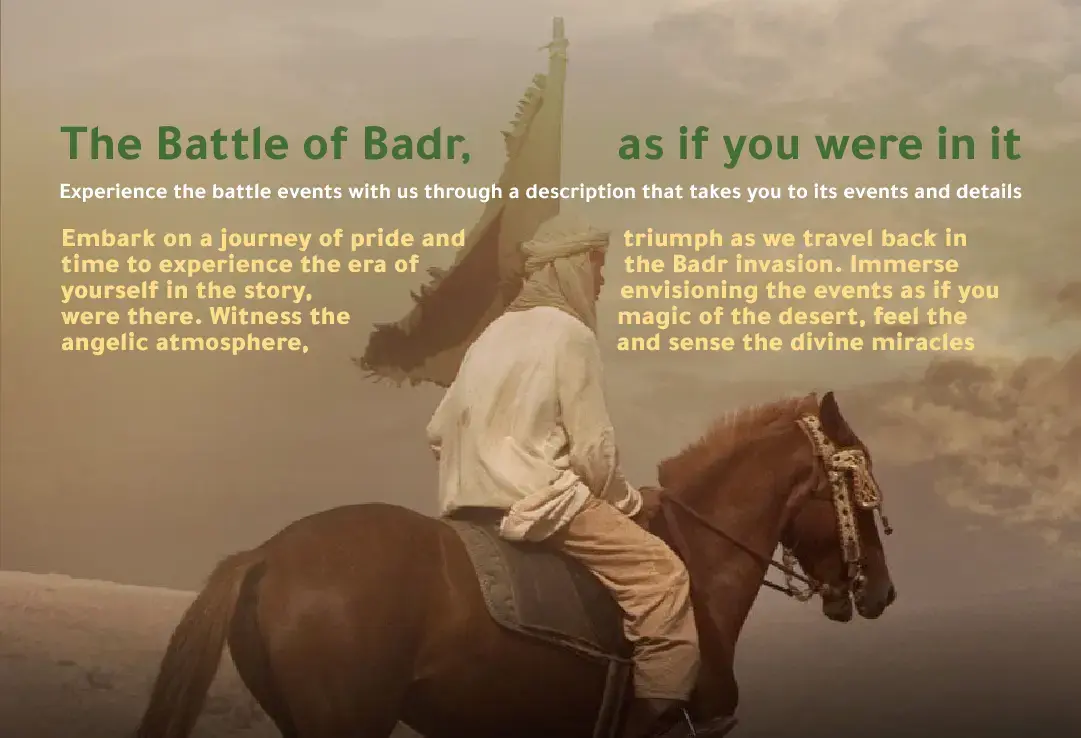 The Battle of Badr, as if you were in it

Experience the battle events with us through a description that takes you to its events and details

Embark on a journey of pride and triumph as we travel back in time to experience the era of the Badr invasion. Immerse yourself in the story, envisioning the events as if you were there. Witness the magic of the desert, feel the angelic atmosphere, and sense the divine miracles